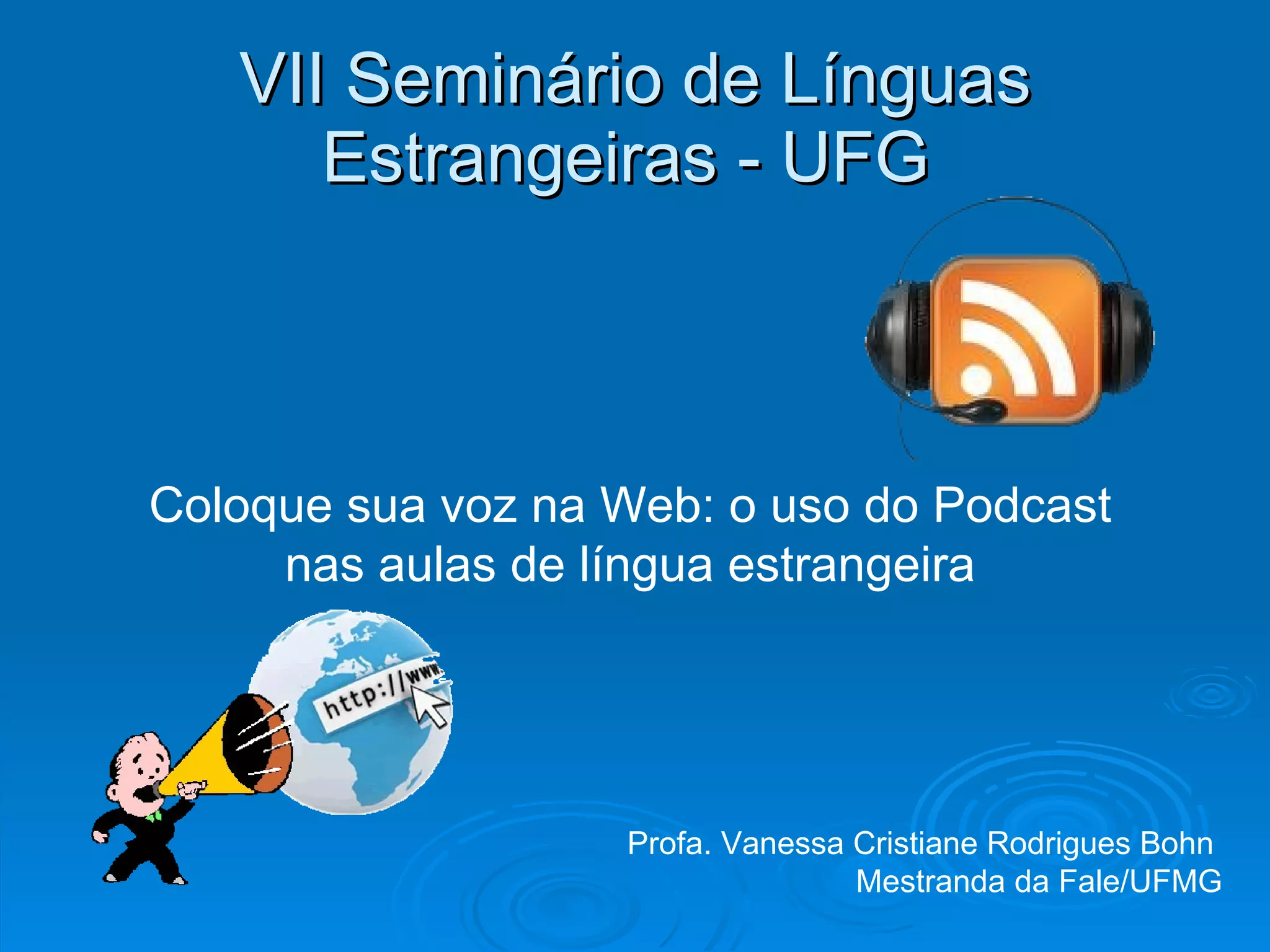 VII Seminário de Línguas Estrangeiras - UFG

Coloque sua voz na Web: o uso do Podcast nas aulas de língua estrangeira

http://www.

Profa. Vanessa Cristiane Rodrigues Bohn
Mestranda da Fale/UFMG